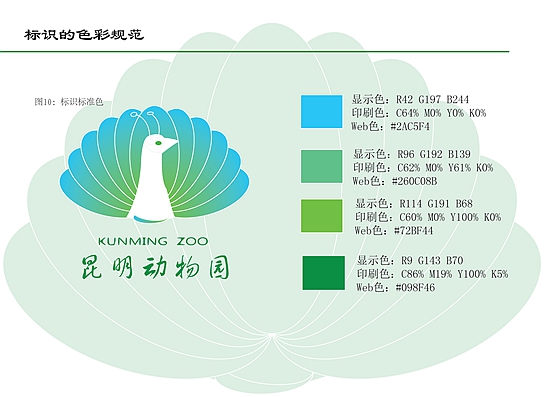 标识的色彩规范

图10：标识标准色

KUNMING ZOO
昆明动物园

显示色：R42 G197 B244
印刷色：C64% M0% Y0% K0%
Web色：#2AC5F4

显示色：R96 G192 B139
印刷色：C62% M0% Y61% K0%
Web色：#260C08B

显示色：R114 G191 B68
印刷色：C60% M0% Y100% K0%
Web色：#72BF44

显示色：R9 G143 B70
印刷色：C86% M19% Y100% K5%
Web色：#098F46